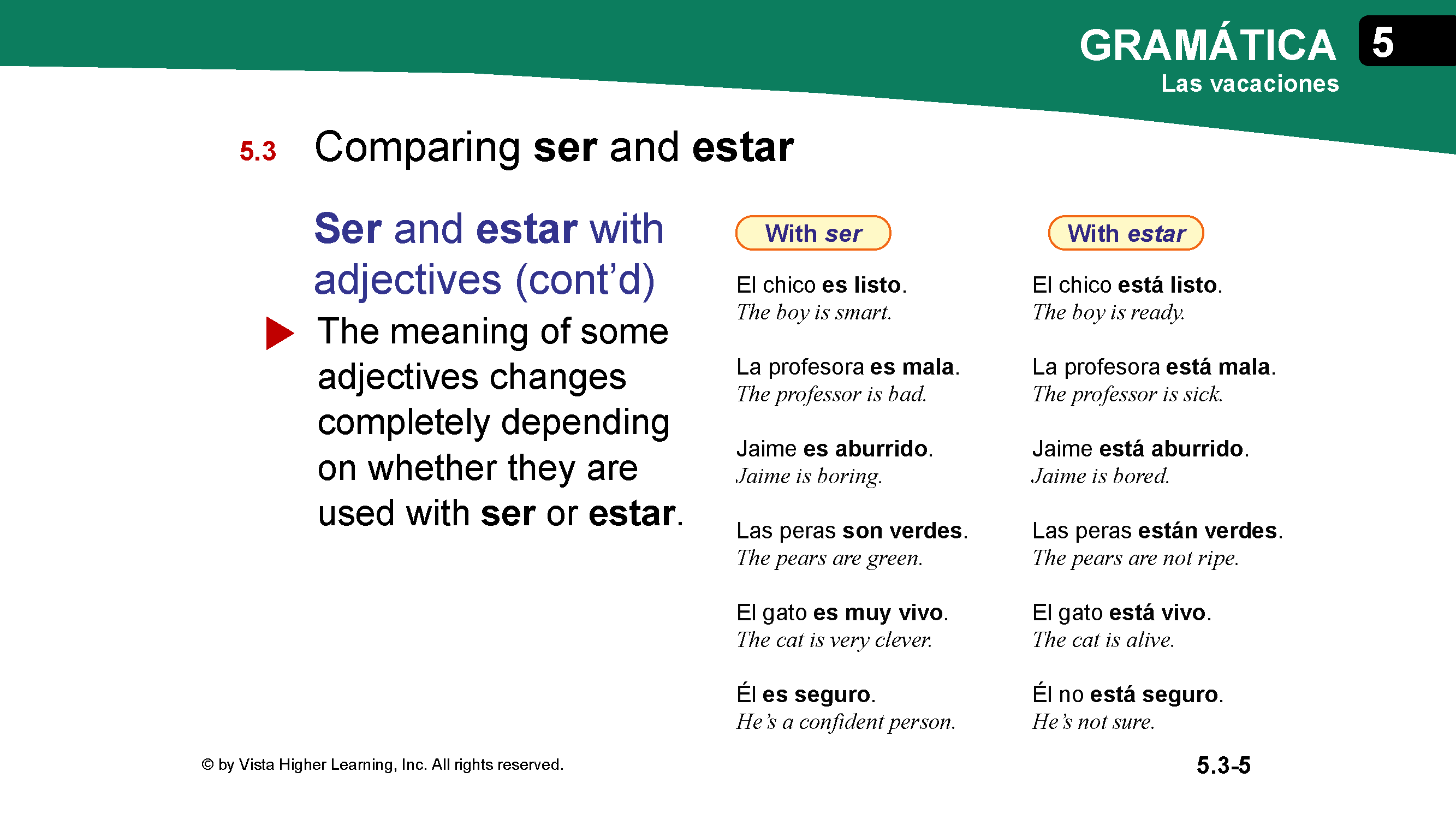 GRAMÁTICA 5
Las vacaciones

5.3 Comparing ser and estar

Ser and estar with adjectives (cont'd)

The meaning of some adjectives changes completely depending on whether they are used with ser or estar.

With ser

El chico es listo.
The boy is smart.

La profesora es mala.
The professor is bad.

Jaime es aburrido.
Jaime is boring.

Las peras son verdes.
The pears are green.

El gato es muy vivo.
The cat is very clever.

Él es seguro.
He's a confident person.

With estar

El chico está listo.
The boy is ready.

La profesora está mala.
The professor is sick.

Jaime está aburrido.
Jaime is bored.

Las peras están verdes.
The pears are not ripe.

El gato está vivo.
The cat is alive.

Él no está seguro.
He's not sure.

© by Vista Higher Learning, Inc. All rights reserved.

5.3-5